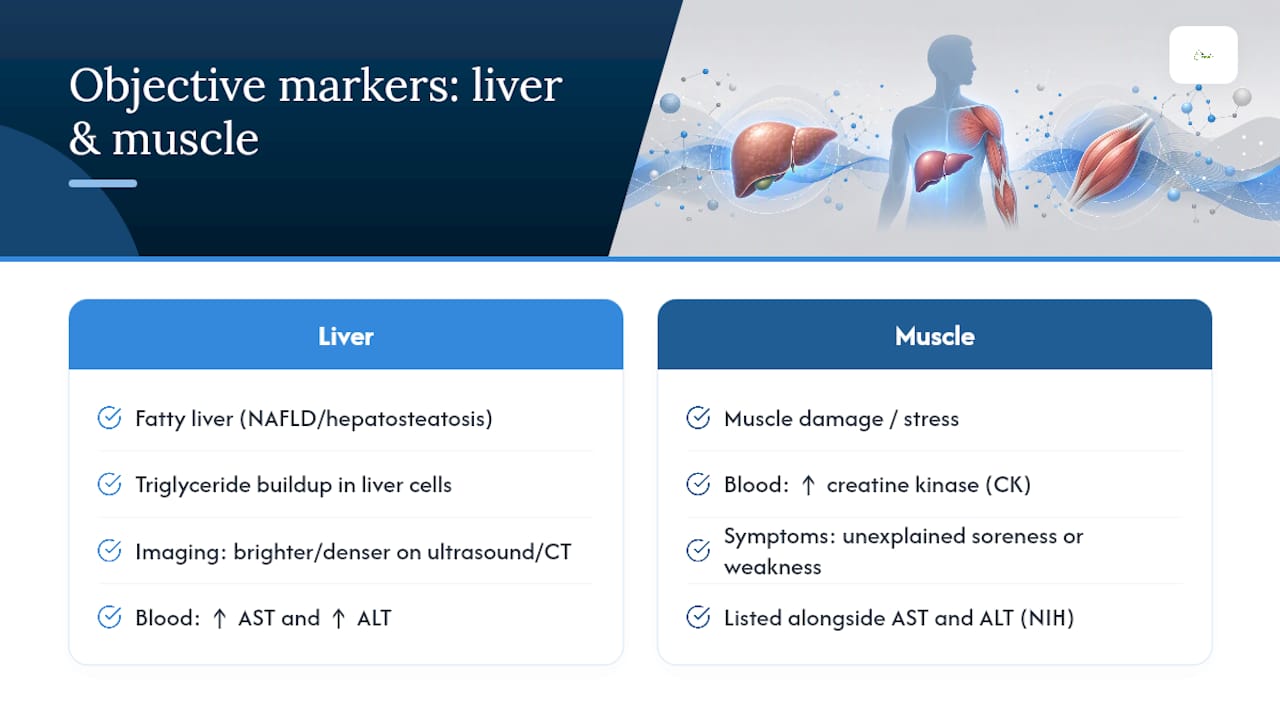 Objective markers: liver & muscle

Liver

Fatty liver (NAFLD/hepatosteatosis)

Triglyceride buildup in liver cells

Imaging: brighter/denser on ultrasound/CT

Blood: ↑ AST and ↑ ALT

Muscle

Muscle damage / stress

Blood: ↑ creatine kinase (CK)

Symptoms: unexplained soreness or weakness

Listed alongside AST and ALT (NIH)